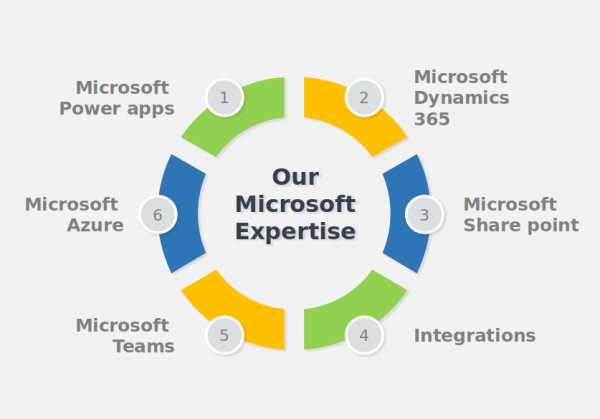 Our Microsoft Expertise

1
Microsoft Power apps

2
Microsoft Dynamics 365

3
Microsoft Share point

4
Integrations

5
Microsoft Teams

6
Microsoft Azure